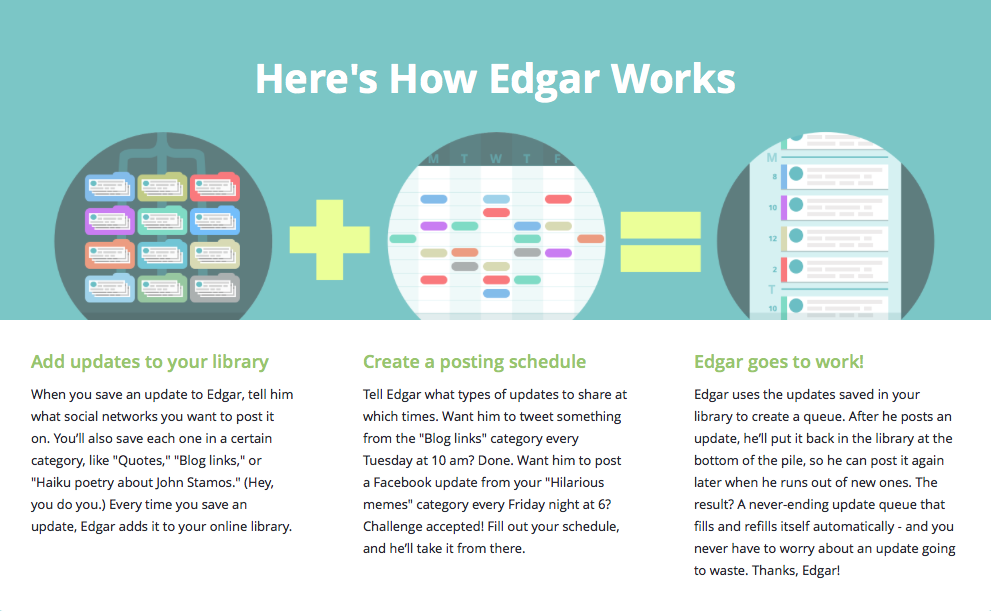 Here's How Edgar Works

M T W T F

M
8
10
12
2
T
10

Add updates to your library

When you save an update to Edgar, tell him what social networks you want to post it on. You'll also save each one in a certain category, like "Quotes," "Blog links," or "Haiku poetry about John Stamos." (Hey, you do you.) Every time you save an update, Edgar adds it to your online library.

Create a posting schedule

Tell Edgar what types of updates to share at which times. Want him to tweet something from the "Blog links" category every Tuesday at 10 am? Done. Want him to post a Facebook update from your "Hilarious memes" category every Friday night at 6? Challenge accepted! Fill out your schedule, and he'll take it from there.

Edgar goes to work!

Edgar uses the updates saved in your library to create a queue. After he posts an update, he'll put it back in the library at the bottom of the pile, so he can post it again later when he runs out of new ones. The result? A never-ending update queue that fills and refills itself automatically - and you never have to worry about an update going to waste. Thanks, Edgar!